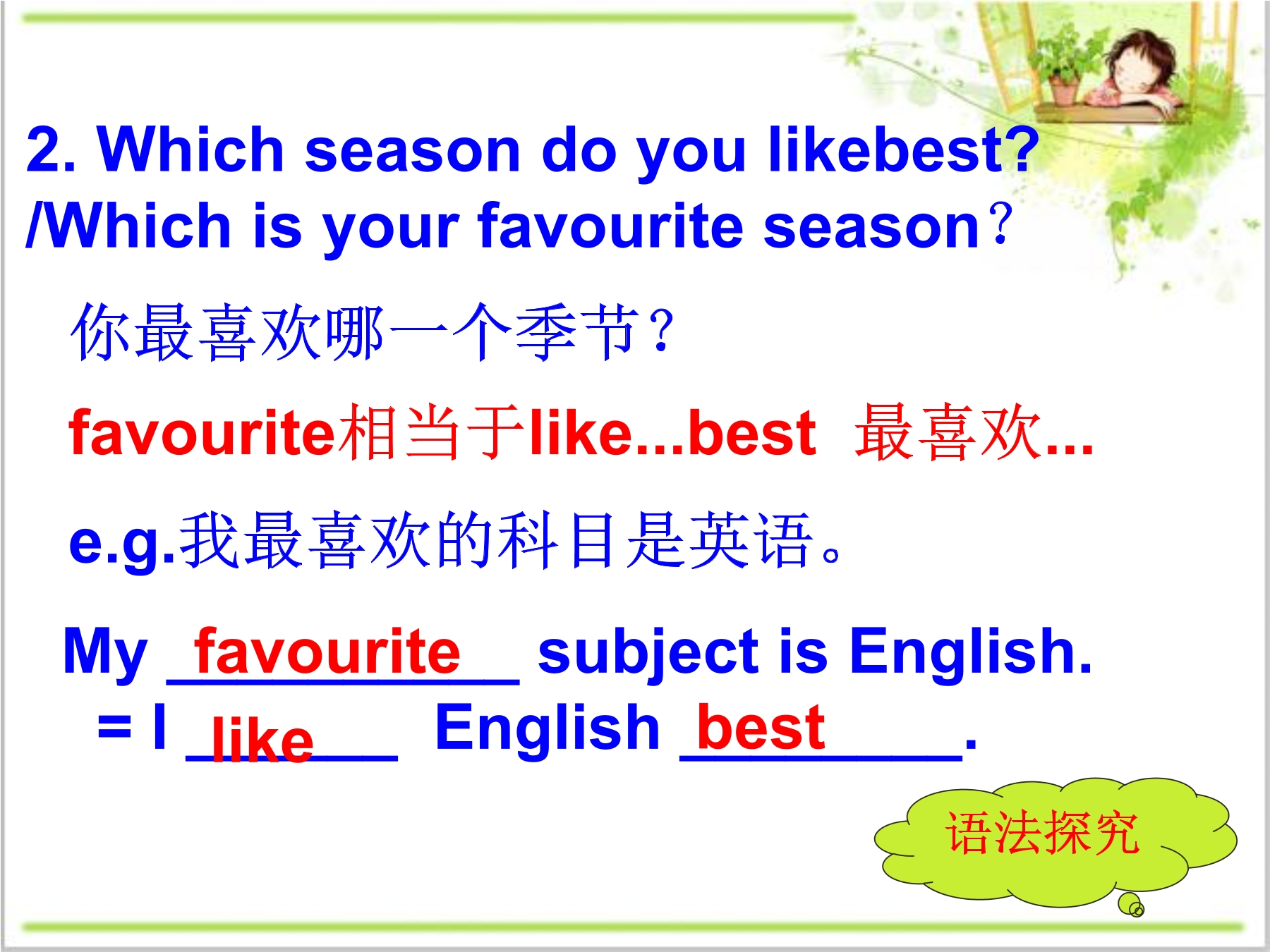 2. Which season do you likebest? /Which is your favourite season？

你最喜欢哪一个季节？

favourite相当于like...best 最喜欢...

e.g.我最喜欢的科目是英语。

My favourite subject is English.
= I like English best.

语法探究